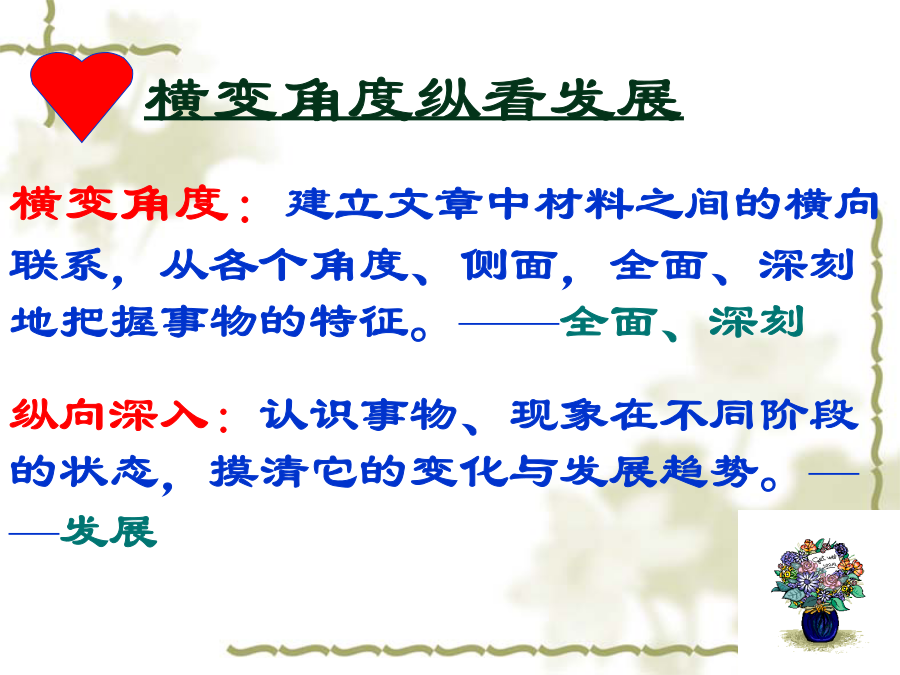 横变角度纵看发展

横变角度：建立文章中材料之间的横向联系，从各个角度、侧面，全面、深刻地把握事物的特征。——全面、深刻

纵向深入：认识事物、现象在不同阶段的状态，摸清它的变化与发展趋势。——发展